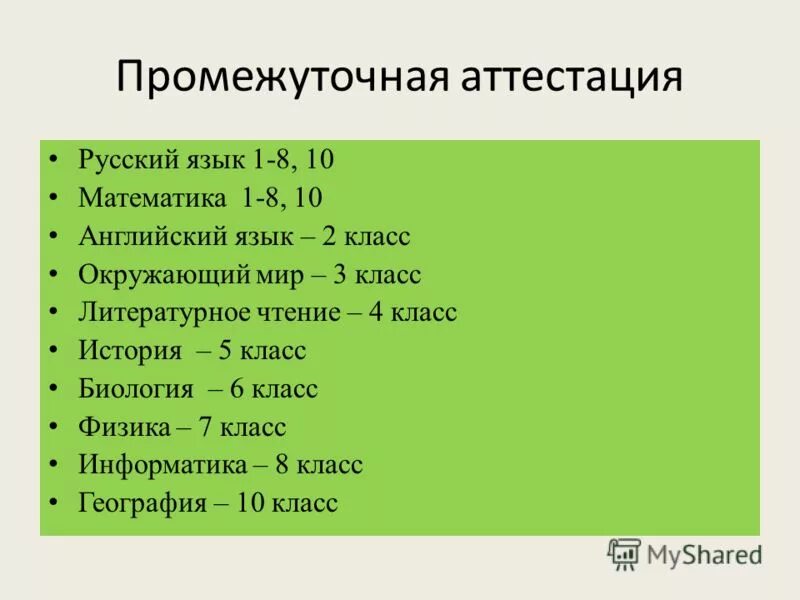 Промежуточная аттестация

• Русский язык 1-8, 10
• Математика 1-8, 10
• Английский язык – 2 класс
• Окружающий мир – 3 класс
• Литературное чтение – 4 класс
• История – 5 класс
• Биология – 6 класс
• Физика – 7 класс
• Информатика – 8 класс
• География – 10 класс

MyShared